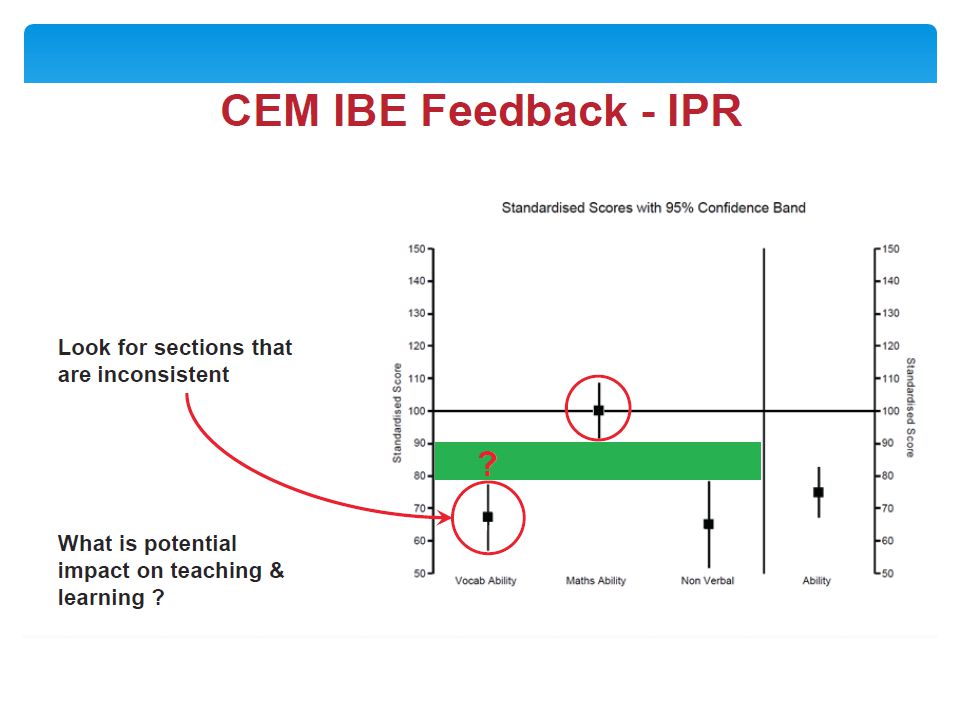 CEM IBE Feedback - IPR

Look for sections that are inconsistent

What is potential impact on teaching & learning ?

Standardised Scores with 95% Confidence Band

Standardised Score

150
140
130
120
110
100
90
80
70
60
50

?

Vocab Ability
Maths Ability
Non Verbal
Ability

150
140
130
120
110
100
90
80
70
60
50

Standardised Score